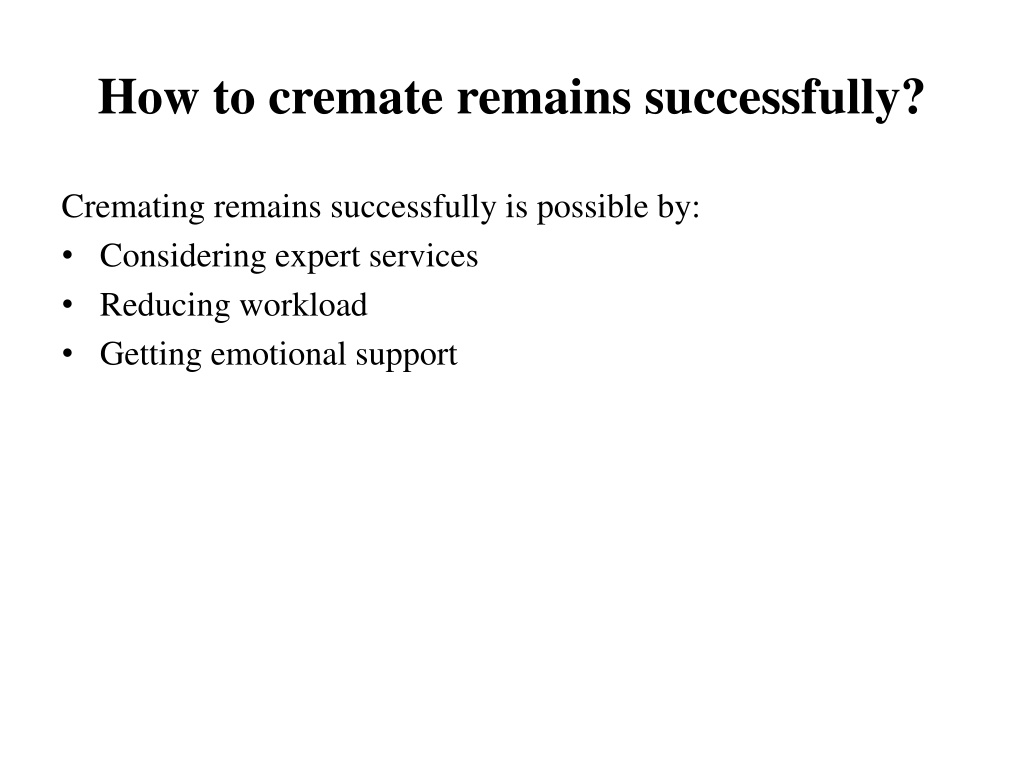 How to cremate remains successfully?

Cremating remains successfully is possible by:
• Considering expert services
• Reducing workload
• Getting emotional support